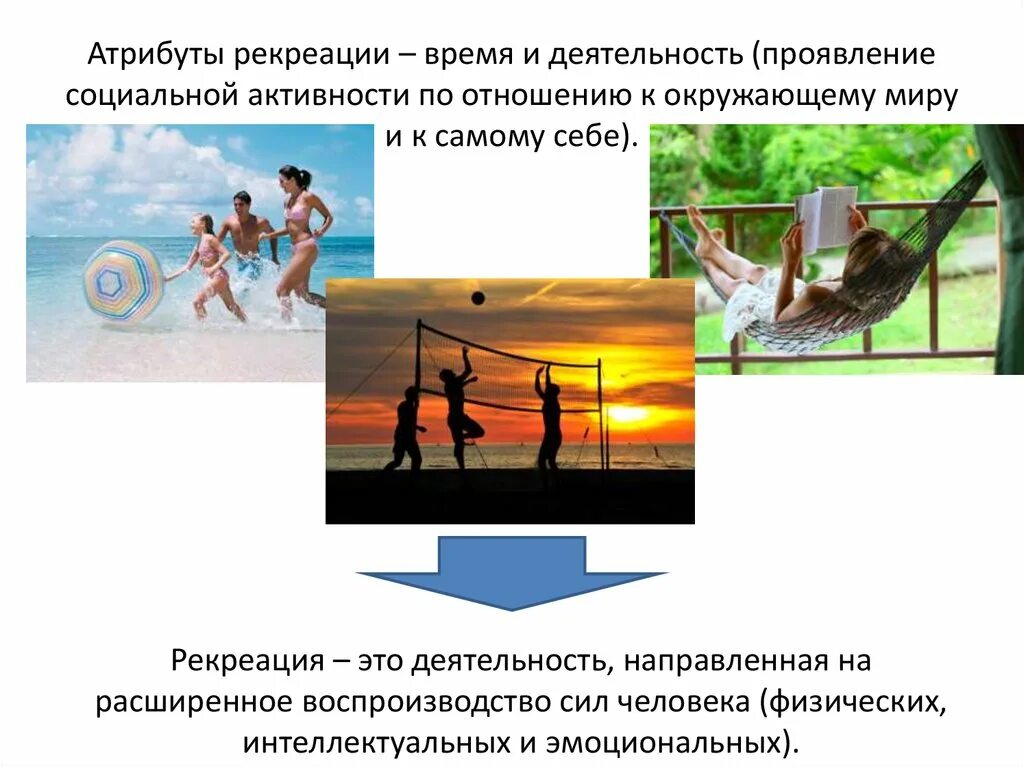 Атрибуты рекреации – время и деятельность (проявление социальной активности по отношению к окружающему миру и к самому себе).

Рекреация – это деятельность, направленная на расширенное воспроизводство сил человека (физических, интеллектуальных и эмоциональных).